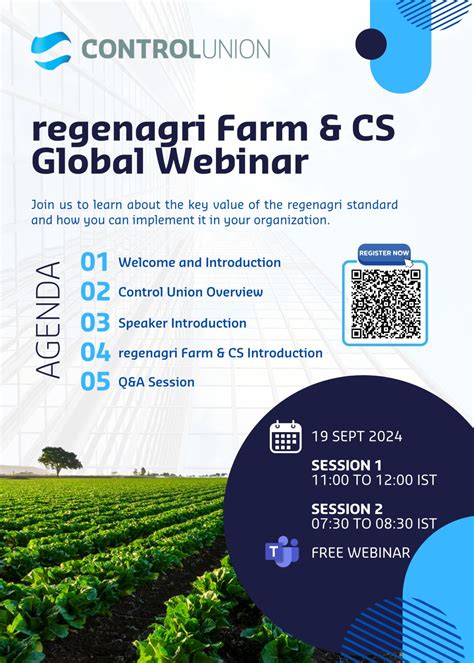 CONTROLUNION

regenagri Farm & CS Global Webinar

Join us to learn about the key value of the regenagri standard and how you can implement it in your organization.

AGENDA

01 Welcome and Introduction
02 Control Union Overview
03 Speaker Introduction
04 regenagri Farm & CS Introduction
05 Q&A Session

REGISTER NOW

19 SEPT 2024

SESSION 1
11:00 TO 12:00 IST

SESSION 2
07:30 TO 08:30 IST

FREE WEBINAR